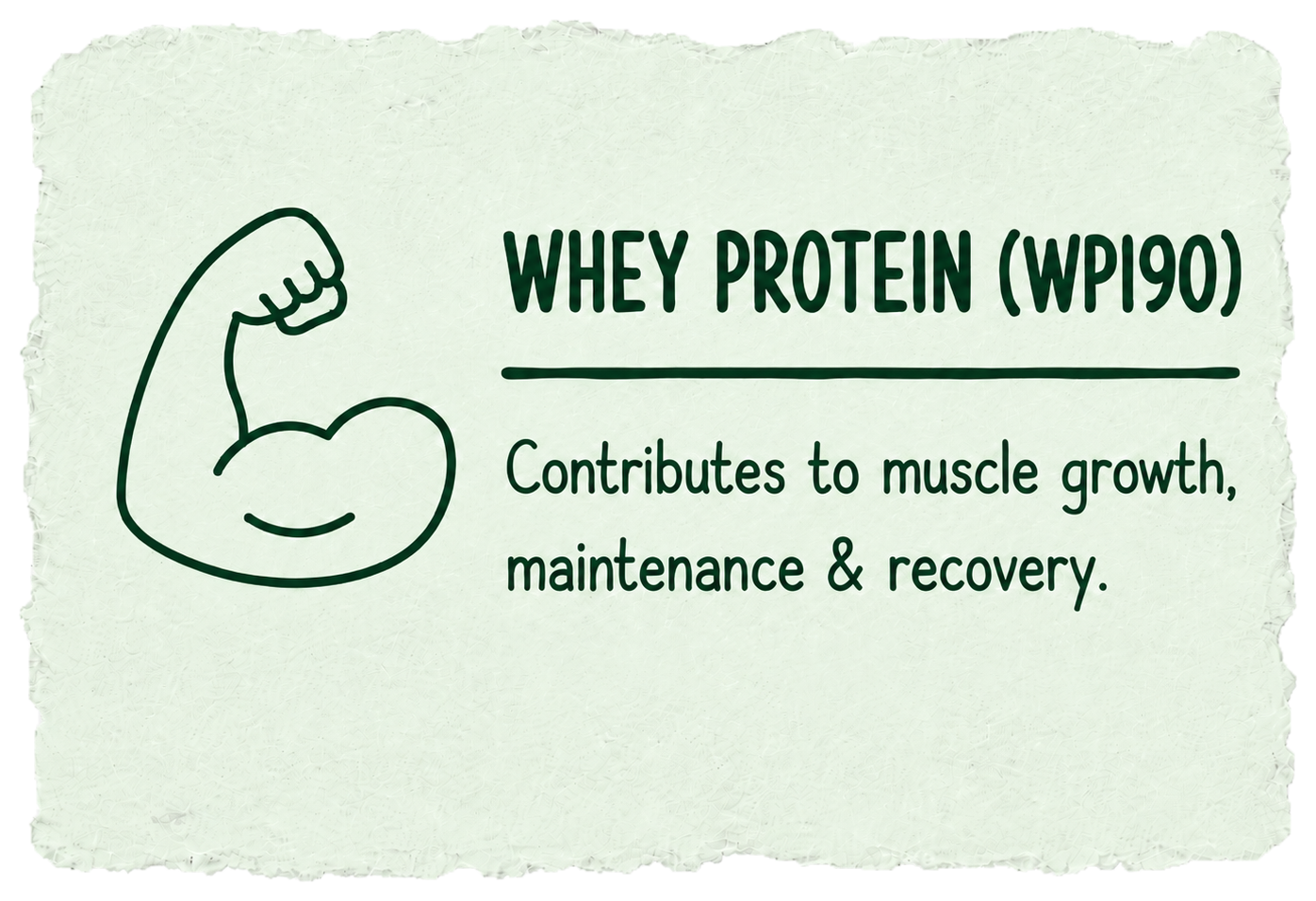 WHEY PROTEIN (WPI90)

Contributes to muscle growth, maintenance & recovery.